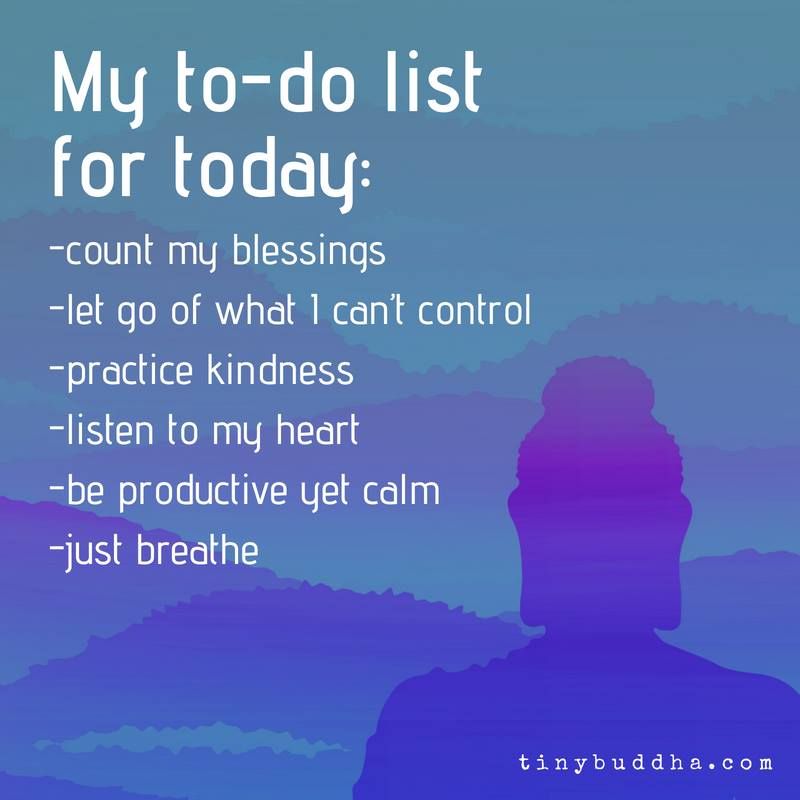 My to-do list for today:

-count my blessings
-let go of what I can't control
-practice kindness
-listen to my heart
-be productive yet calm
-just breathe

tinybuddha.com